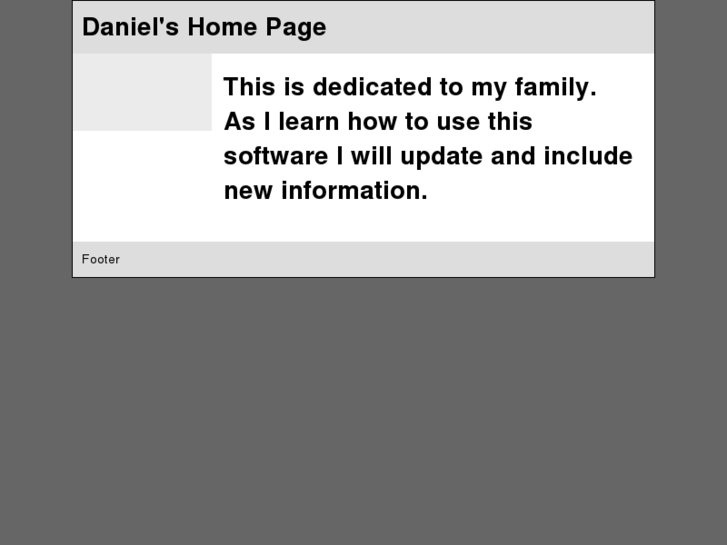 Daniel's Home Page

This is dedicated to my family. As I learn how to use this software I will update and include new information.

Footer